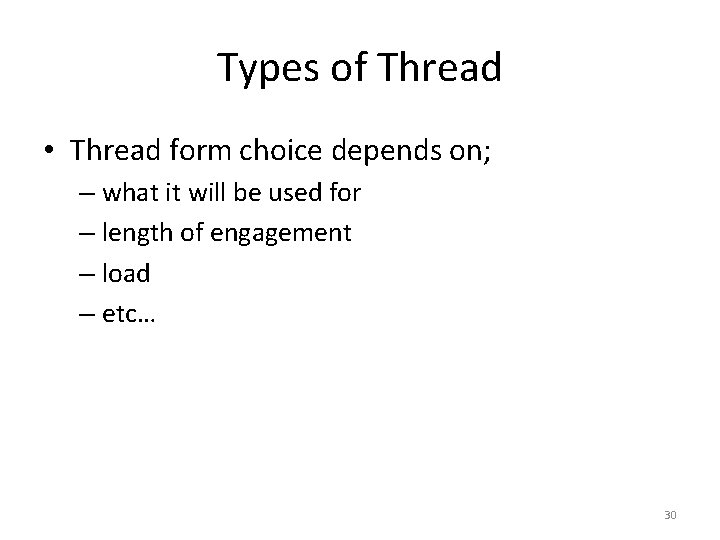 Types of Thread

• Thread form choice depends on;
– what it will be used for
– length of engagement
– load
– etc…

30